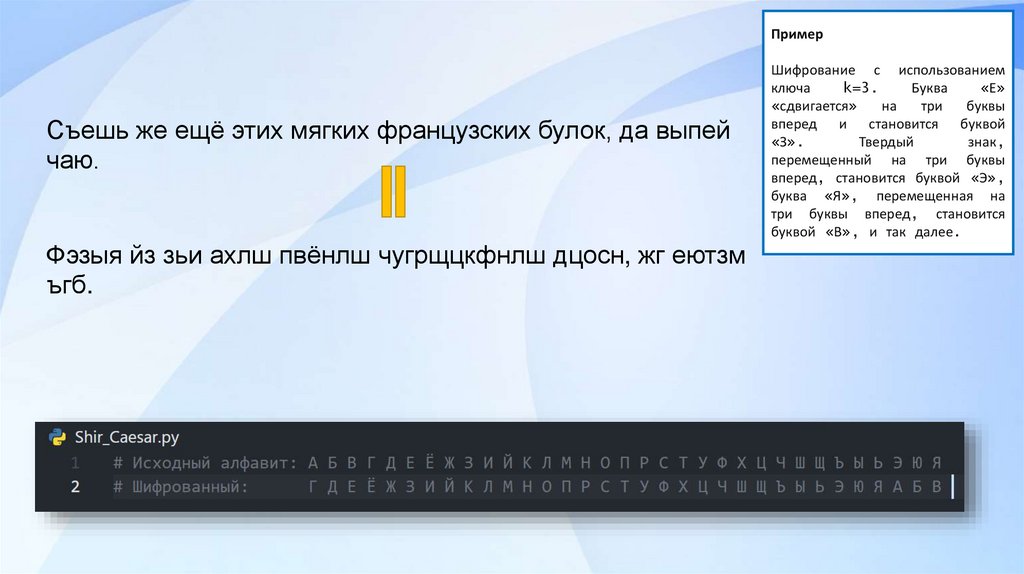 Съешь же ещё этих мягких французских булок, да выпей чаю.

Фэзыя йз зьи ахлш пвёнлш чугрщцкфнлш дцосн, жг еютзм ъгб.

Пример

Шифрование с использованием ключа k=3. Буква «Е» «сдвигается» на три буквы вперед и становится буквой «З». Твердый знак, перемещенный на три буквы вперед, становится буквой «Э», буква «Я», перемещенная на три буквы вперед, становится буквой «В», и так далее.

Shir_Caesar.py

1 # Исходный алфавит: А Б В Г Д Е Ё Ж З И Й К Л М Н О П Р С Т У Ф Х Ц Ч Ш Щ Ъ Ы Ь Э Ю Я
2 # Шифрованный: Г Д Е Ё Ж З И Й К Л М Н О П Р С Т У Ф Х Ц Ч Ш Щ Ъ Ы Ь Э Ю Я А Б В